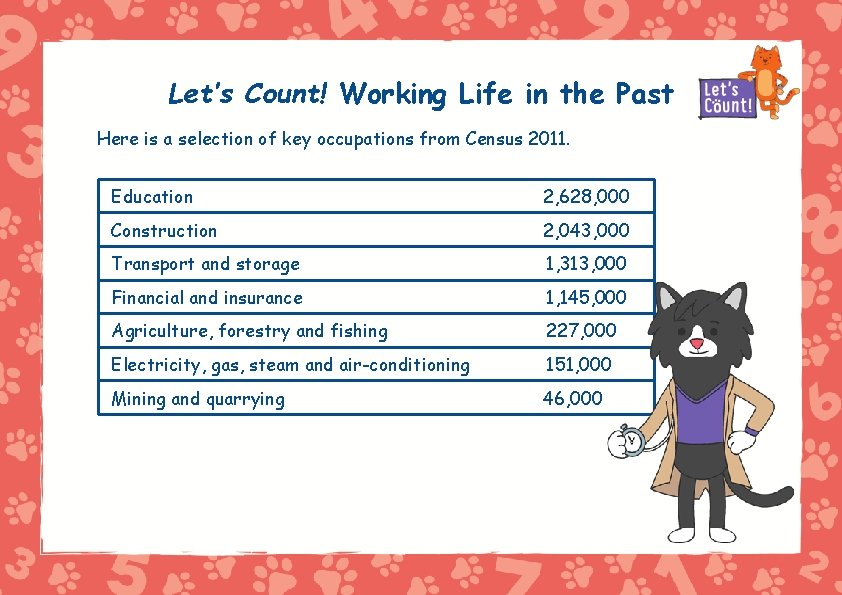 Let's Count! Working Life in the Past

Let's Count!

Here is a selection of key occupations from Census 2011.

| Education | 2,628,000 |
|---|---|
| Construction | 2,043,000 |
| Transport and storage | 1,313,000 |
| Financial and insurance | 1,145,000 |
| Agriculture, forestry and fishing | 227,000 |
| Electricity, gas, steam and air-conditioning | 151,000 |
| Mining and quarrying | 46,000 |